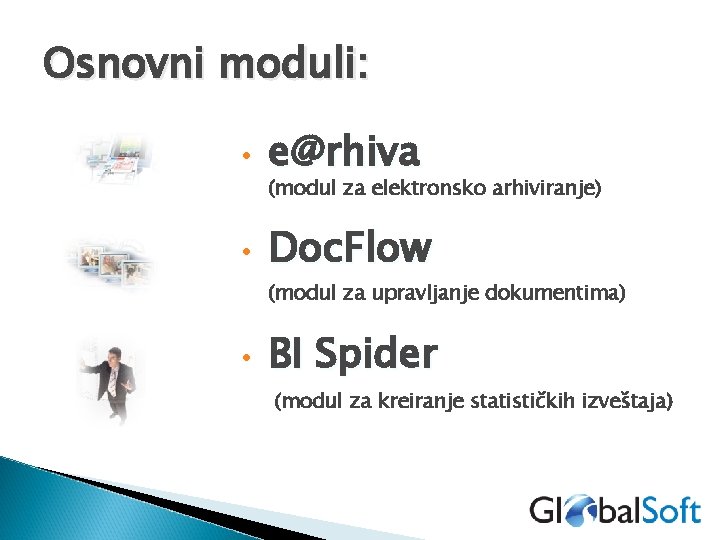 Osnovni moduli:

• e@rhiva
(modul za elektronsko arhiviranje)

• DocFlow
(modul za upravljanje dokumentima)

• BI Spider
(modul za kreiranje statističkih izveštaja)

GlobalSoft